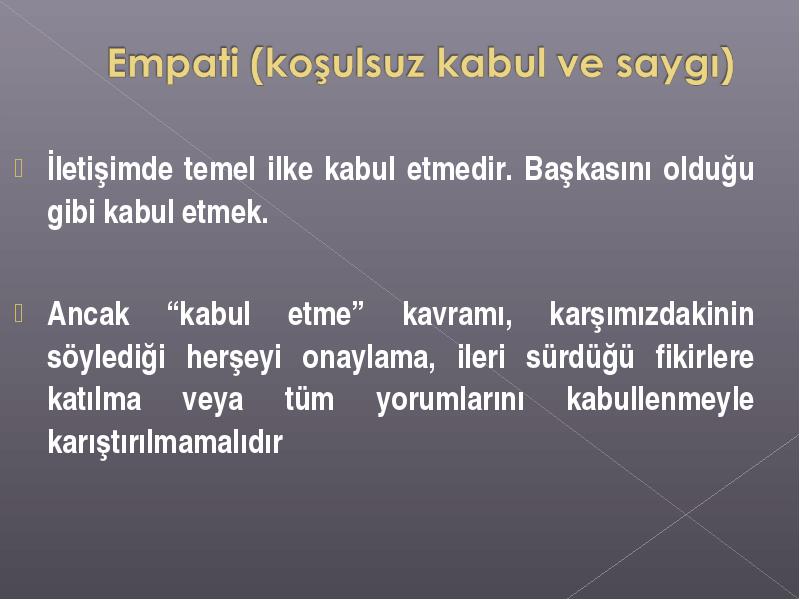 Empati (koşulsuz kabul ve saygı)

İletişimde temel ilke kabul etmedir. Başkasını olduğu gibi kabul etmek.

Ancak “kabul etme” kavramı, karşımızdakinin söylediği herşeyi onaylama, ileri sürdüğü fikirlere katılma veya tüm yorumlarını kabullenmeyle karıştırılmamalıdır